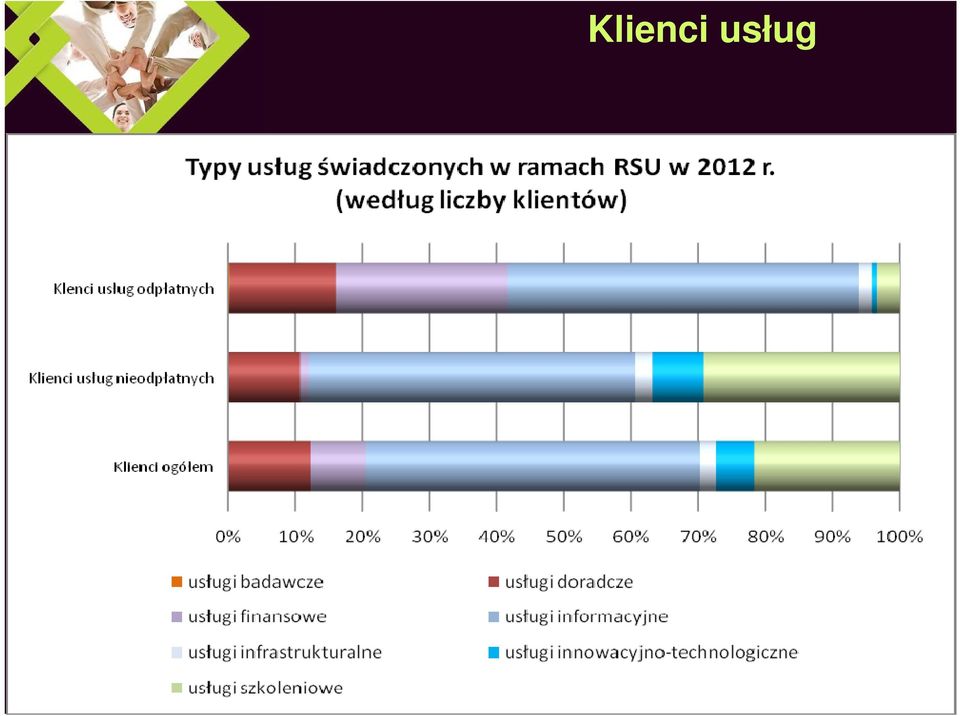 Klienci usług

Typy usług świadczonych w ramach RSU w 2012 r. (według liczby klientów)

Klenci usług odpłatnych

Klienci usług nieodpłatnych

Klienci ogółem

0% 10% 20% 30% 40% 50% 60% 70% 80% 90% 100%

usługi badawcze
usługi doradcze
usługi finansowe
usługi informacyjne
usługi infrastrukturalne
usługi innowacyjno-technologiczne
usługi szkoleniowe